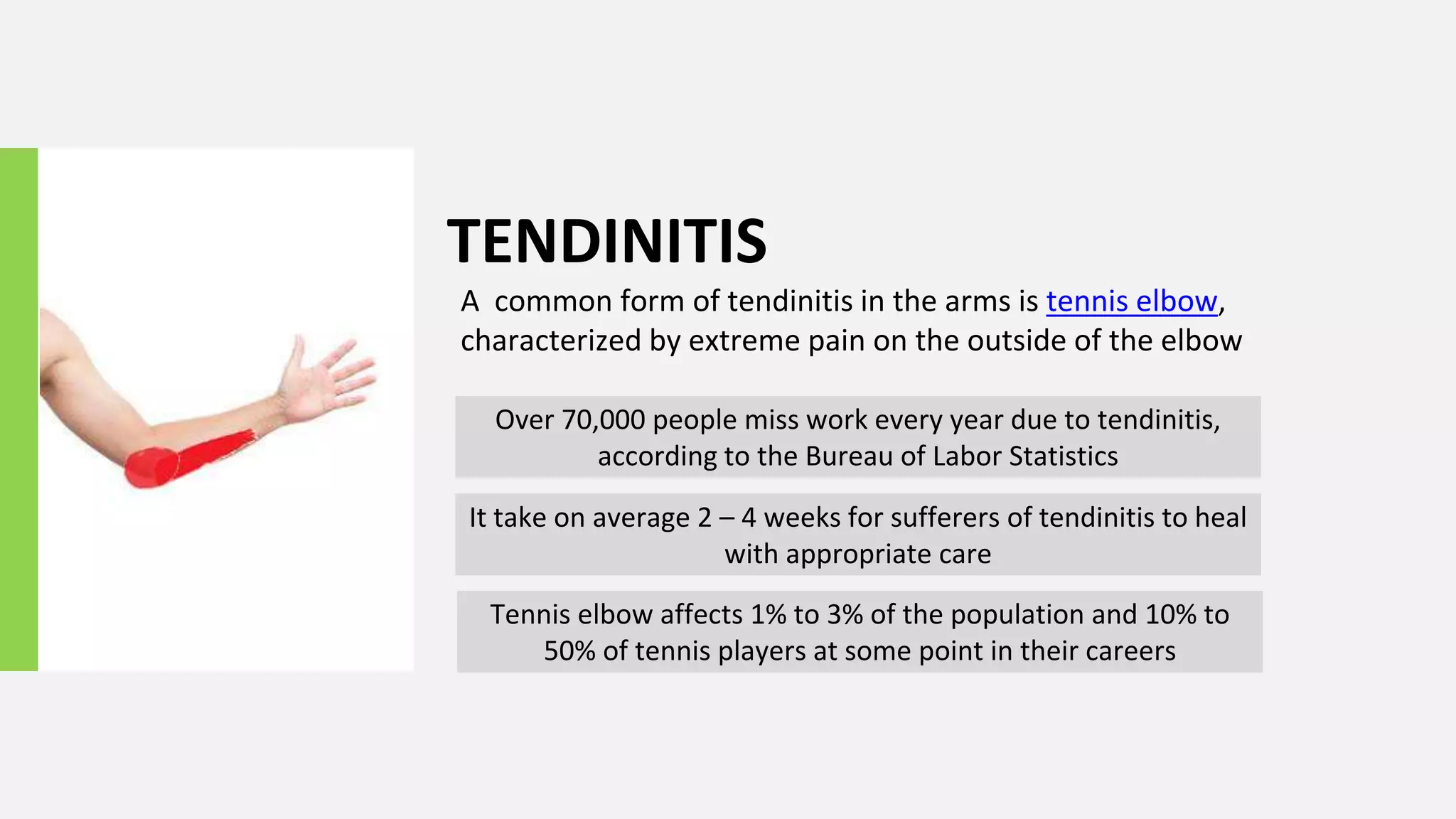 TENDINITIS

A common form of tendinitis in the arms is tennis elbow, characterized by extreme pain on the outside of the elbow

Over 70,000 people miss work every year due to tendinitis, according to the Bureau of Labor Statistics

It take on average 2 – 4 weeks for sufferers of tendinitis to heal with appropriate care

Tennis elbow affects 1% to 3% of the population and 10% to 50% of tennis players at some point in their careers